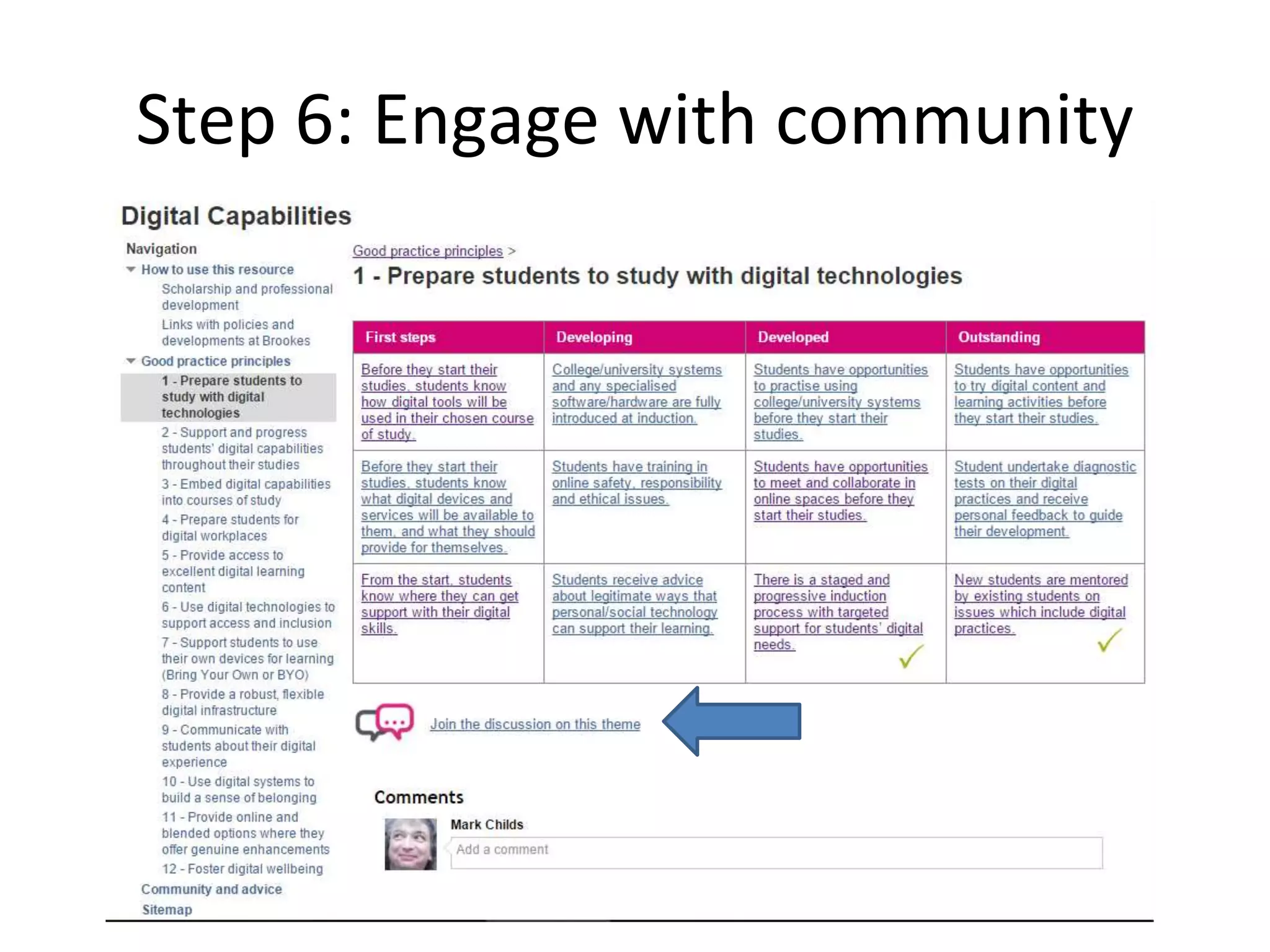 Step 6: Engage with community

Digital Capabilities

Navigation
How to use this resource
Scholarship and professional development
Links with policies and developments at Brookes
Good practice principles
1 - Prepare students to study with digital technologies
2 - Support and progress students' digital capabilities throughout their studies
3 - Embed digital capabilities into courses of study
4 - Prepare students for digital workplaces
5 - Provide access to excellent digital learning content
6 - Use digital technologies to support access and inclusion
7 - Support students to use their own devices for learning (Bring Your Own or BYO)
8 - Provide a robust, flexible digital infrastructure
9 - Communicate with students about their digital experience
10 - Use digital systems to build a sense of belonging
11 - Provide online and blended options where they offer genuine enhancements
12 - Foster digital wellbeing
Community and advice
Sitemap

Good practice principles >
1 - Prepare students to study with digital technologies

| First steps | Developing | Developed | Outstanding |
|---|---|---|---|
| Before they start their studies, students know how digital tools will be used in their chosen course of study. | College/university systems and any specialised software/hardware are fully introduced at induction. | Students have opportunities to practise using college/university systems before they start their studies. | Students have opportunities to try digital content and learning activities before they start their studies. |
| Before they start their studies, students know what digital devices and services will be available to them, and what they should provide for themselves. | Students have training in online safety, responsibility and ethical issues. | Students have opportunities to meet and collaborate in online spaces before they start their studies. | Student undertake diagnostic tests on their digital practices and receive personal feedback to guide their development. |
| From the start, students know where they can get support with their digital skills. | Students receive advice about legitimate ways that personal/social technology can support their learning. | There is a staged and progressive induction process with targeted support for students' digital needs. | New students are mentored by existing students on issues which include digital practices. |

Join the discussion on this theme

Comments
Mark Childs
Add a comment